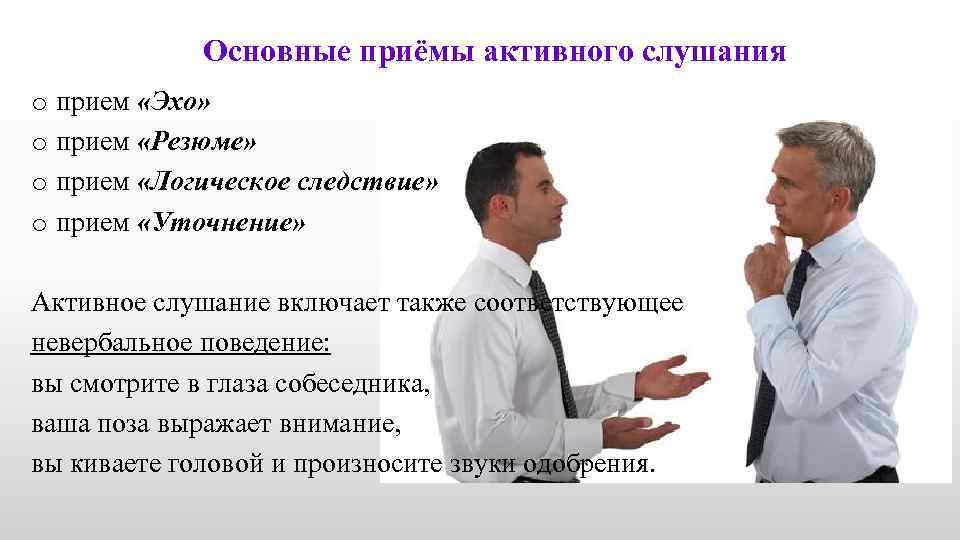 Основные приёмы активного слушания

o прием «Эхо»
o прием «Резюме»
o прием «Логическое следствие»
o прием «Уточнение»

Активное слушание включает также соответствующее невербальное поведение:
вы смотрите в глаза собеседника,
ваша поза выражает внимание,
вы киваете головой и произносите звуки одобрения.